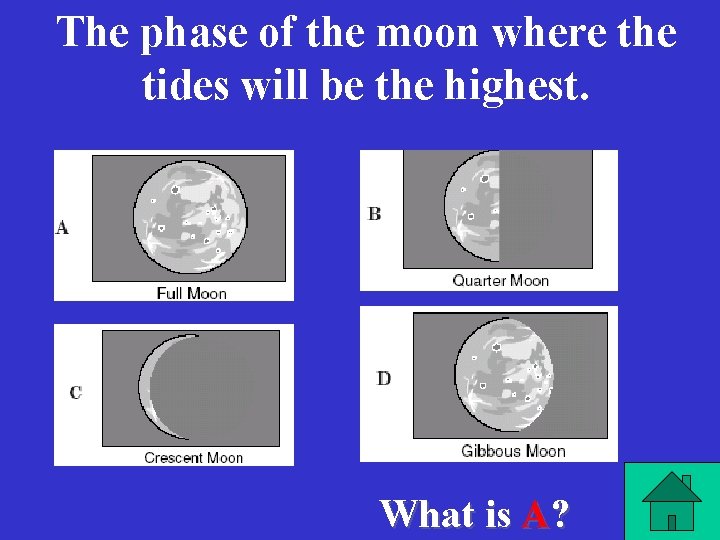 The phase of the moon where the tides will be the highest.

A

Full Moon

B

Quarter Moon

C

Crescent Moon

D

Gibbous Moon

What is A?